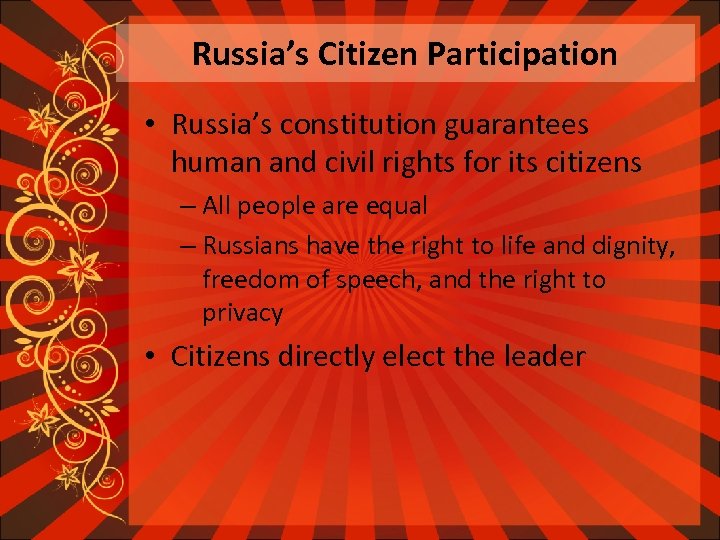 Russia's Citizen Participation

• Russia's constitution guarantees human and civil rights for its citizens

– All people are equal

– Russians have the right to life and dignity, freedom of speech, and the right to privacy

• Citizens directly elect the leader